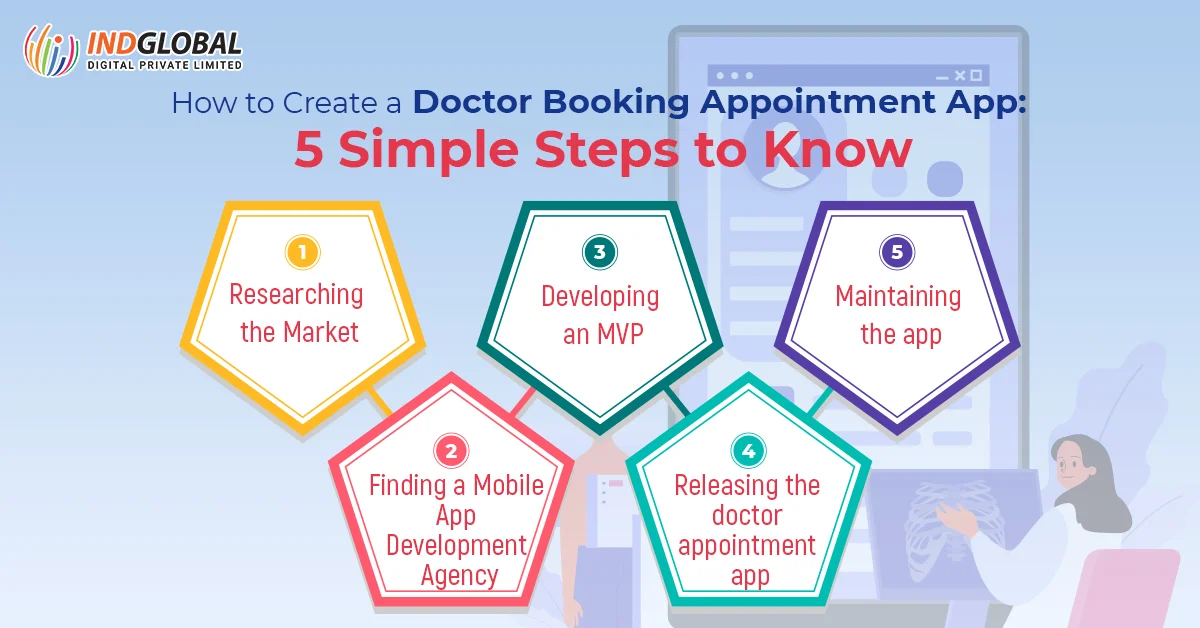 INDGLOBAL
DIGITAL PRIVATE LIMITED

How to Create a Doctor Booking Appointment App:
5 Simple Steps to Know

1
Researching the Market

2
Finding a Mobile App Development Agency

3
Developing an MVP

4
Releasing the doctor appointment app

5
Maintaining the app